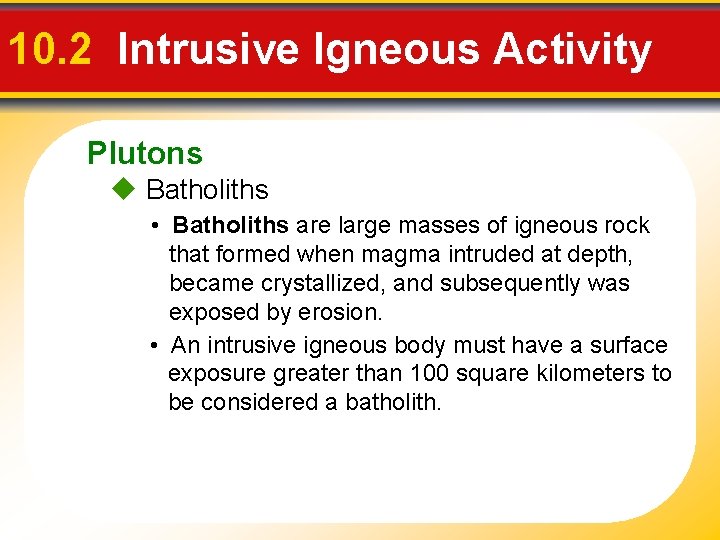 10.2 Intrusive Igneous Activity

Plutons

◆ Batholiths

• Batholiths are large masses of igneous rock that formed when magma intruded at depth, became crystallized, and subsequently was exposed by erosion.

• An intrusive igneous body must have a surface exposure greater than 100 square kilometers to be considered a batholith.